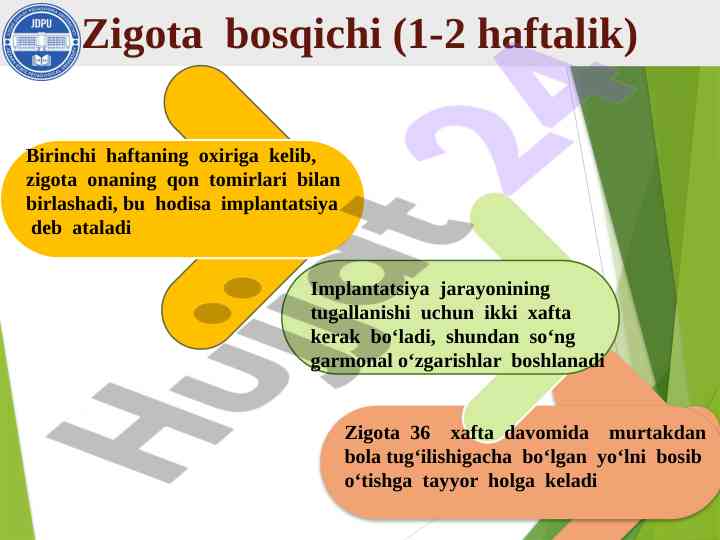 JDPU

Zigota bosqichi (1-2 haftalik)

Birinchi haftaning oxiriga kelib, zigota onaning qon tomirlari bilan birlashadi, bu hodisa implantatsiya deb ataladi

Implantatsiya jarayonining tugallanishi uchun ikki xafta kerak bo‘ladi, shundan so‘ng garmonal o‘zgarishlar boshlanadi

Zigota 36 xafta davomida murtakdan bola tug‘ilishigacha bo‘lgan yo‘lni bosib o‘tishga tayyor holga keladi

Hujjat 24